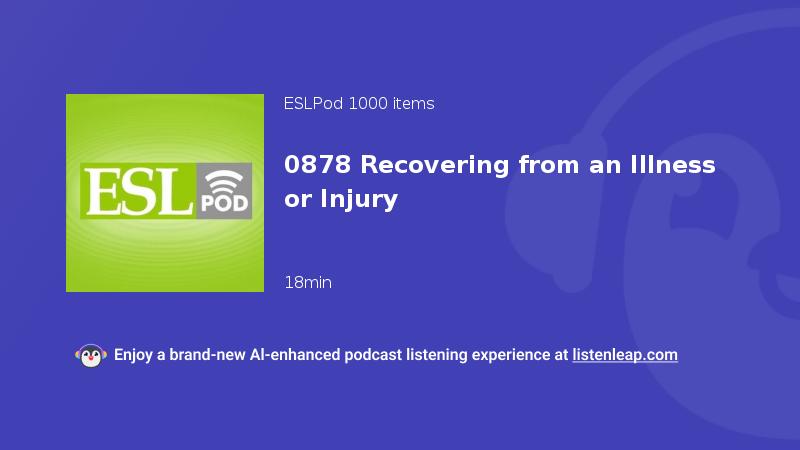 ESL POD

ESLPod 1000 items

0878 Recovering from an Illness or Injury

18min

Enjoy a brand-new AI-enhanced podcast listening experience at listenleap.com